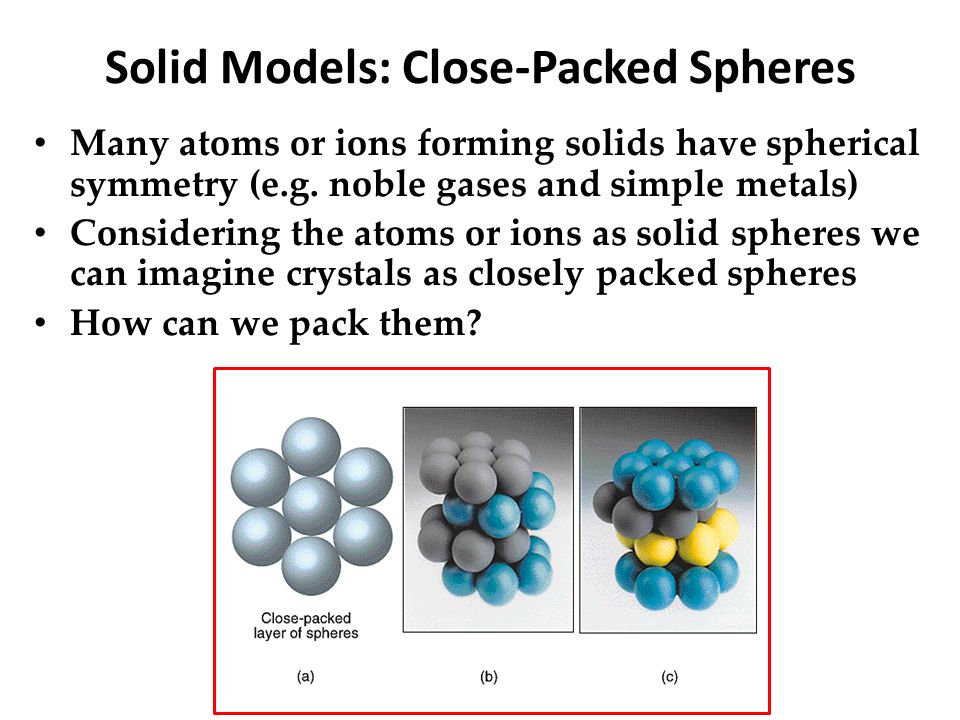 Solid Models: Close-Packed Spheres

• Many atoms or ions forming solids have spherical symmetry (e.g. noble gases and simple metals)
• Considering the atoms or ions as solid spheres we can imagine crystals as closely packed spheres
• How can we pack them?

Close-packed layer of spheres

(a)

(b)

(c)